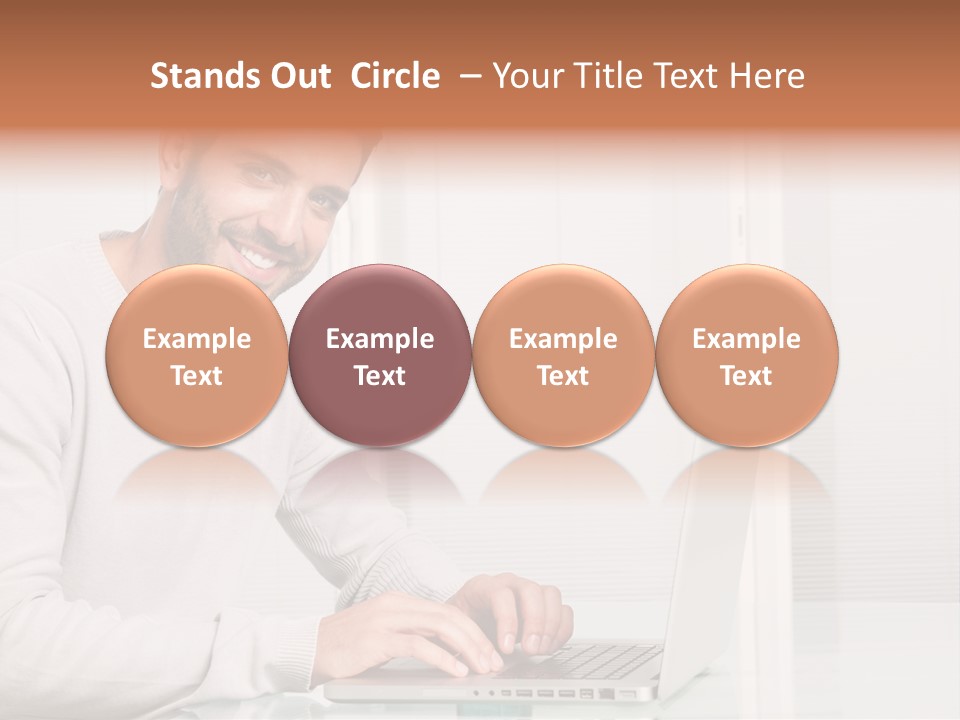 Stands Out Circle – Your Title Text Here

Example Text

Example Text

Example Text

Example Text